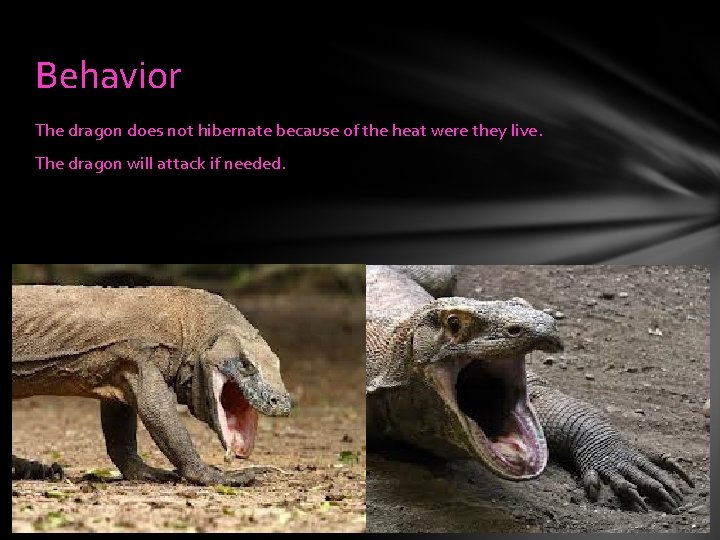 Behavior

The dragon does not hibernate because of the heat were they live.

The dragon will attack if needed.